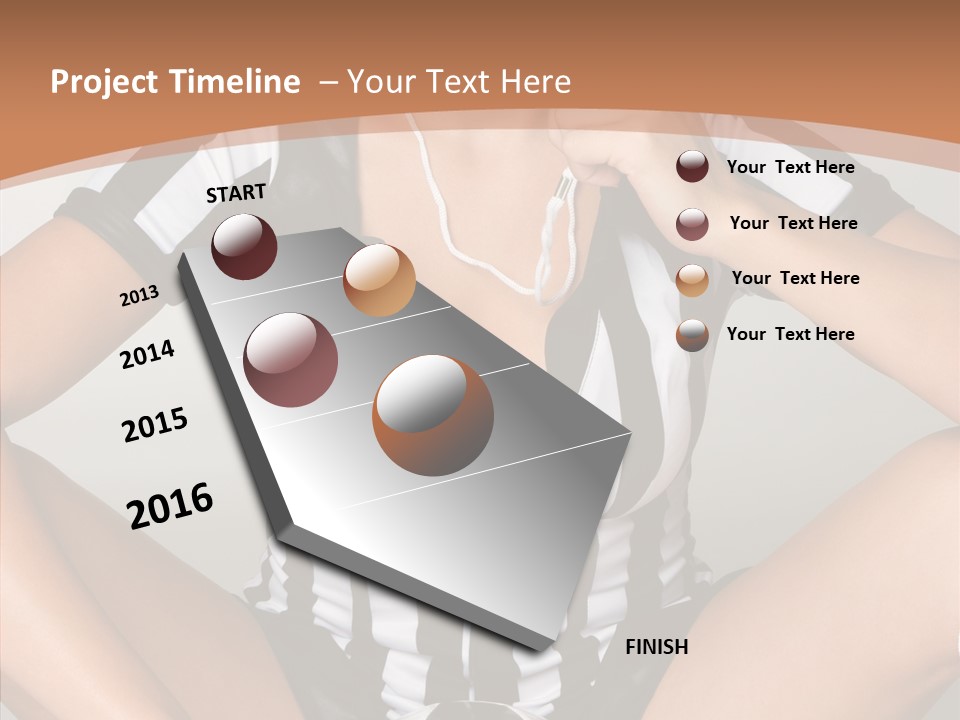 Project Timeline – Your Text Here

START

2013

2014

2015

2016

FINISH

Your Text Here

Your Text Here

Your Text Here

Your Text Here